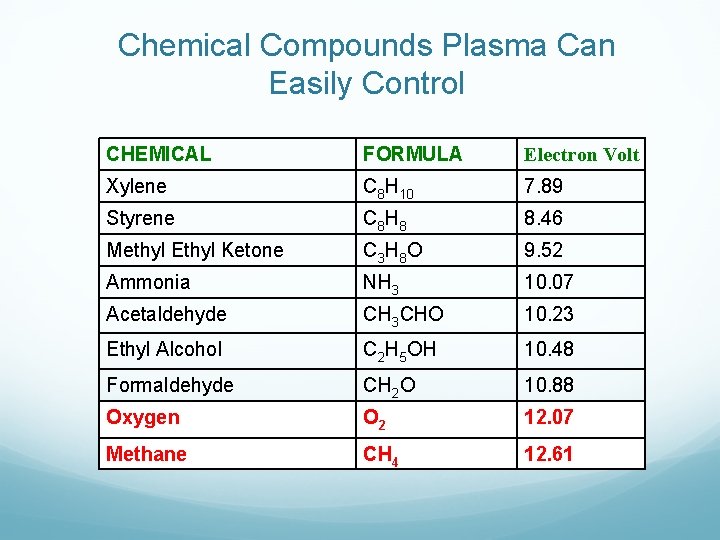 Chemical Compounds Plasma Can Easily Control

| CHEMICAL | FORMULA | Electron Volt |
|---|---|---|
| Xylene | $C_8H_{10}$ | 7.89 |
| Styrene | $C_8H_8$ | 8.46 |
| Methyl Ethyl Ketone | $C_3H_8O$ | 9.52 |
| Ammonia | $NH_3$ | 10.07 |
| Acetaldehyde | $CH_3CHO$ | 10.23 |
| Ethyl Alcohol | $C_2H_5OH$ | 10.48 |
| Formaldehyde | $CH_2O$ | 10.88 |
| Oxygen | $O_2$ | 12.07 |
| Methane | $CH_4$ | 12.61 |